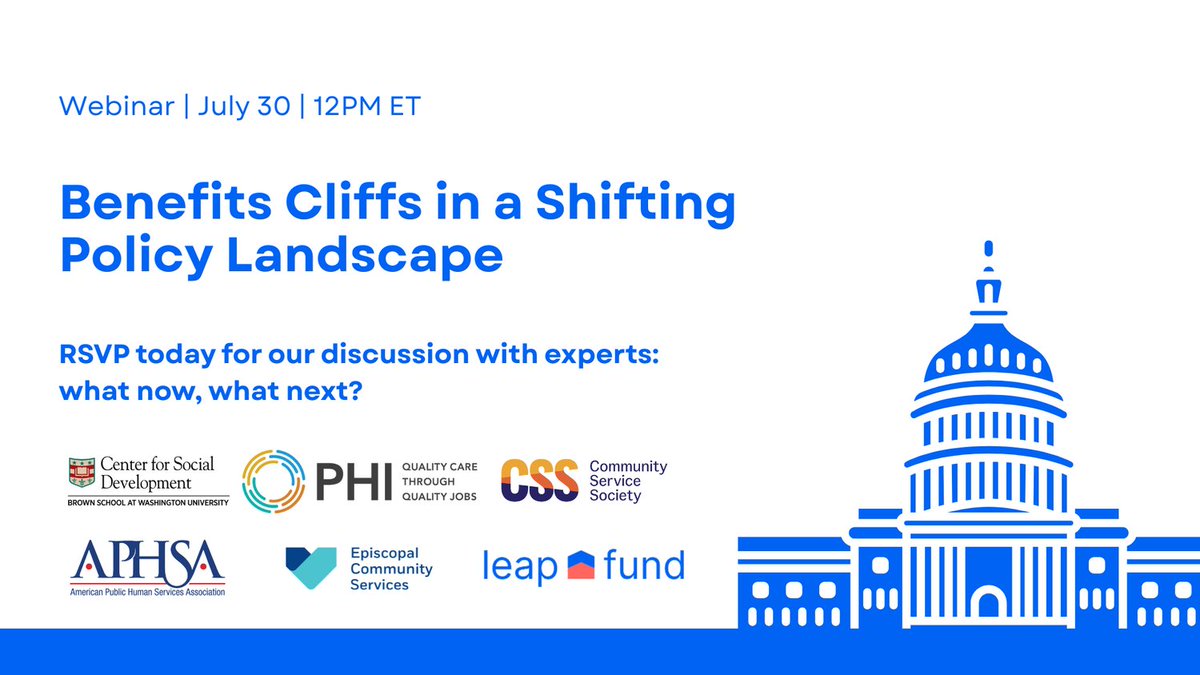 Webinar | July 30 | 12PM ET

Benefits Cliffs in a Shifting Policy Landscape

RSVP today for our discussion with experts: what now, what next?

Center for Social Development
BROWN SCHOOL AT WASHINGTON UNIVERSITY

PHI QUALITY CARE THROUGH QUALITY JOBS

CSS Community Service Society

APHSA
American Public Human Services Association

Episcopal Community Services

leap fund